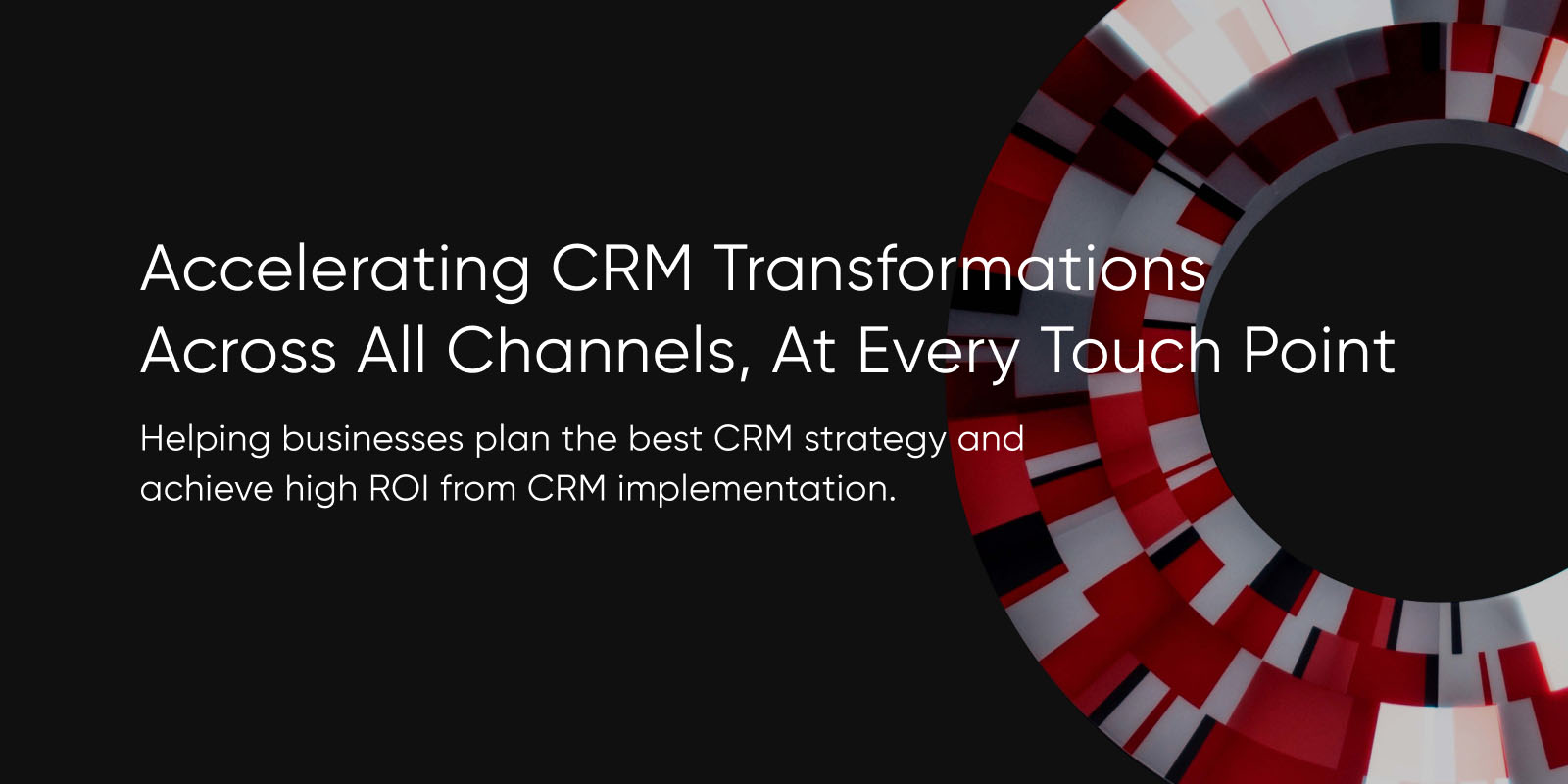 Accelerating CRM Transformations Across All Channels, At Every Touch Point

Helping businesses plan the best CRM strategy and achieve high ROI from CRM implementation.